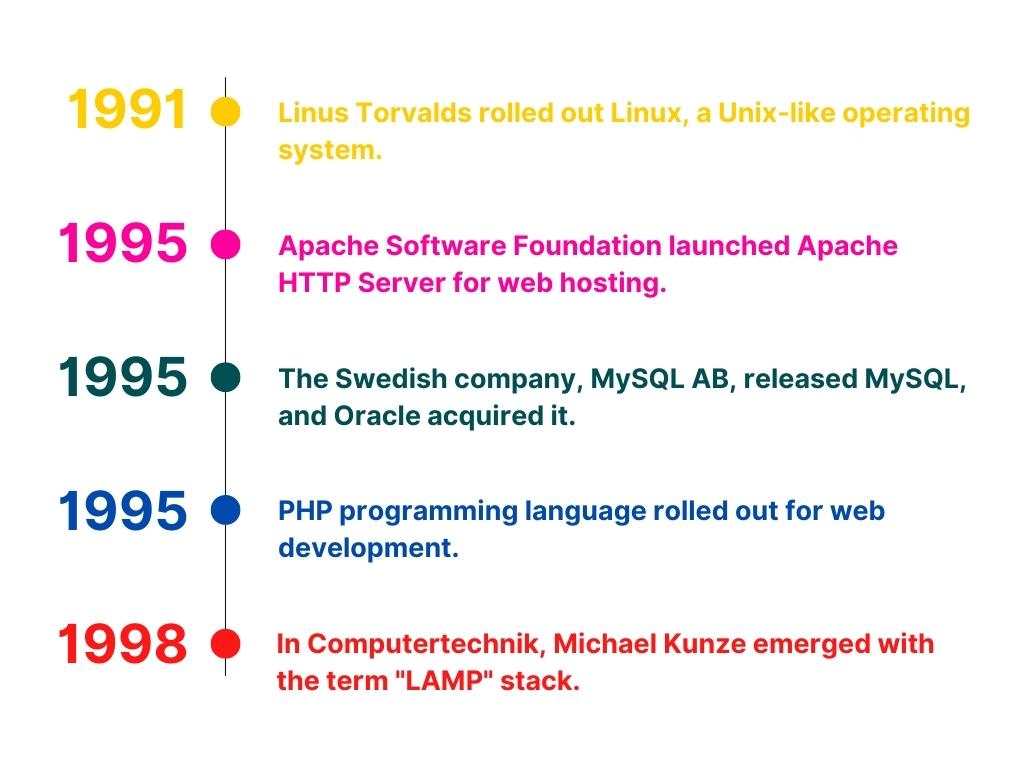 1991
Linus Torvalds rolled out Linux, a Unix-like operating system.

1995
Apache Software Foundation launched Apache HTTP Server for web hosting.

1995
The Swedish company, MySQL AB, released MySQL, and Oracle acquired it.

1995
PHP programming language rolled out for web development.

1998
In Computertechnik, Michael Kunze emerged with the term "LAMP" stack.